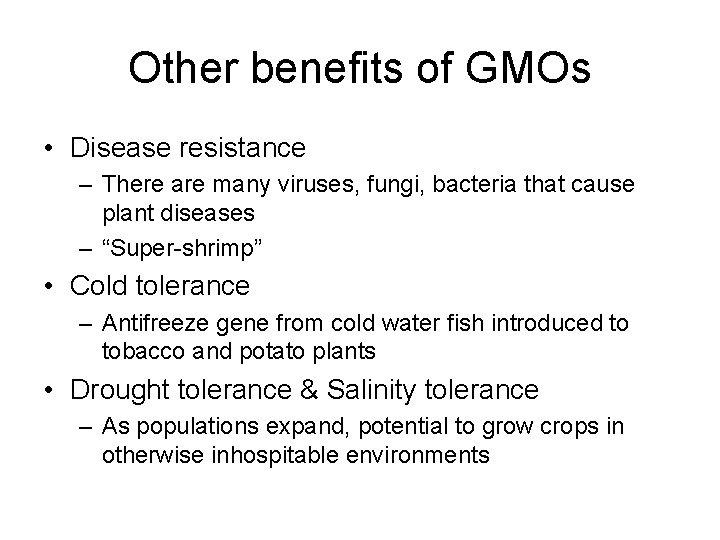 Other benefits of GMOs

• Disease resistance
– There are many viruses, fungi, bacteria that cause plant diseases
– “Super-shrimp”
• Cold tolerance
– Antifreeze gene from cold water fish introduced to tobacco and potato plants
• Drought tolerance & Salinity tolerance
– As populations expand, potential to grow crops in otherwise inhospitable environments